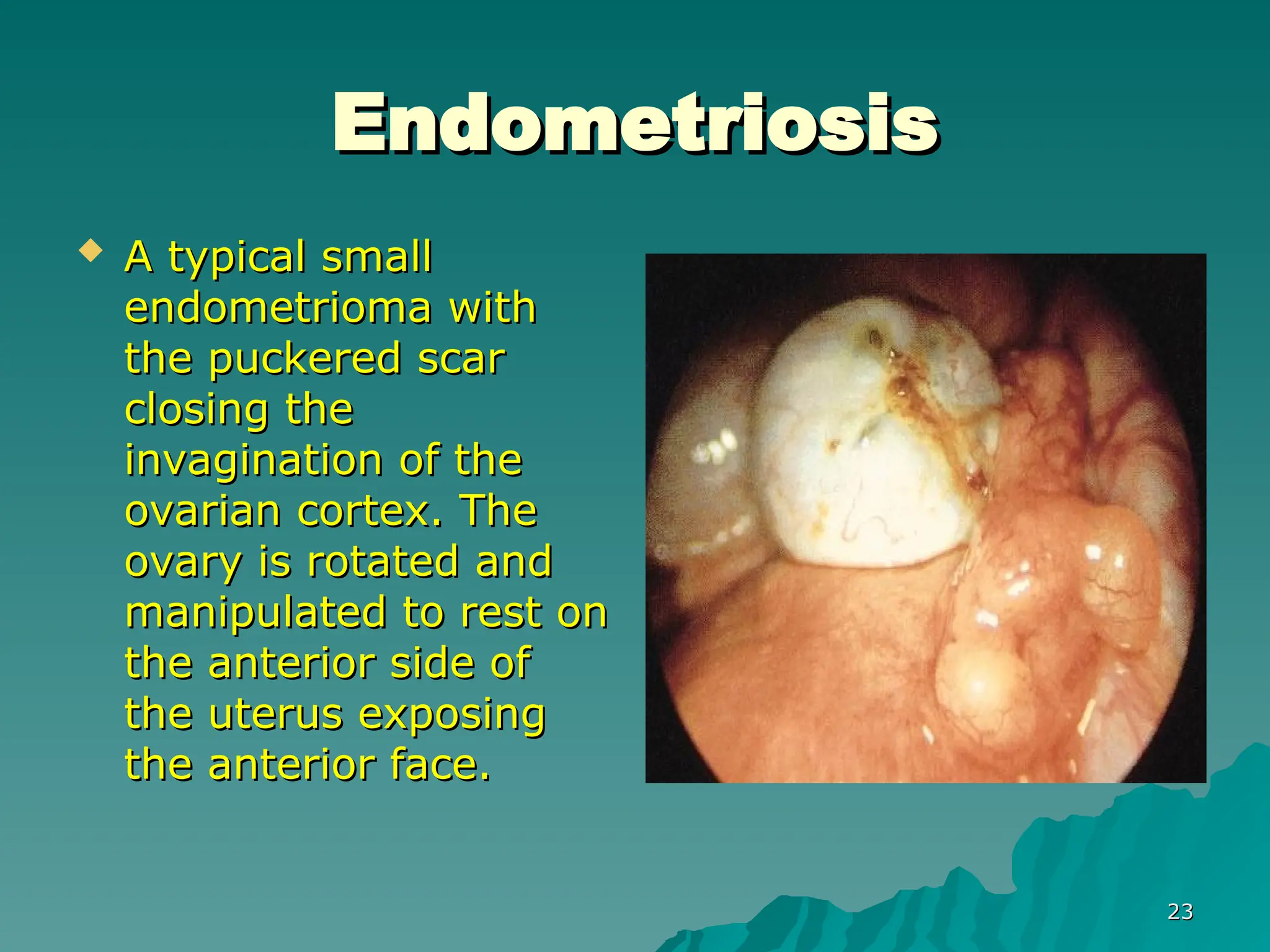 Endometriosis

◆ A typical small endometrioma with the puckered scar closing the invagination of the ovarian cortex. The ovary is rotated and manipulated to rest on the anterior side of the uterus exposing the anterior face.

23